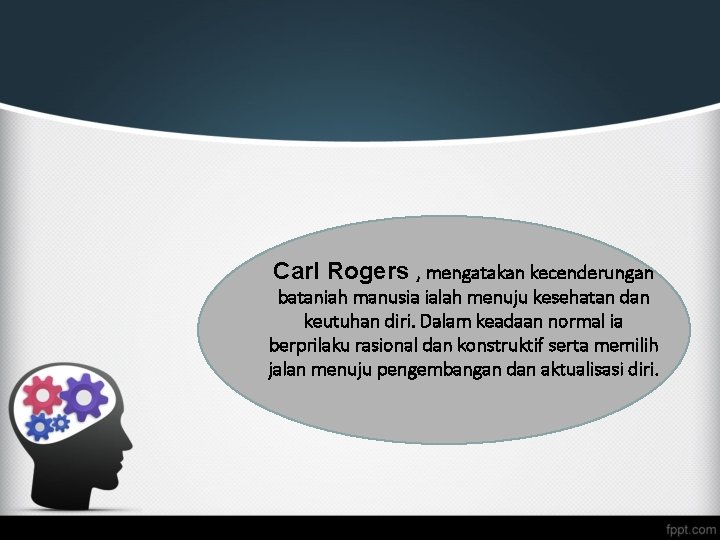 Carl Rogers , mengatakan kecenderungan bataniah manusia ialah menuju kesehatan dan keutuhan diri. Dalam keadaan normal ia berprilaku rasional dan konstruktif serta memilih jalan menuju pengembangan dan aktualisasi diri.

fppt.com